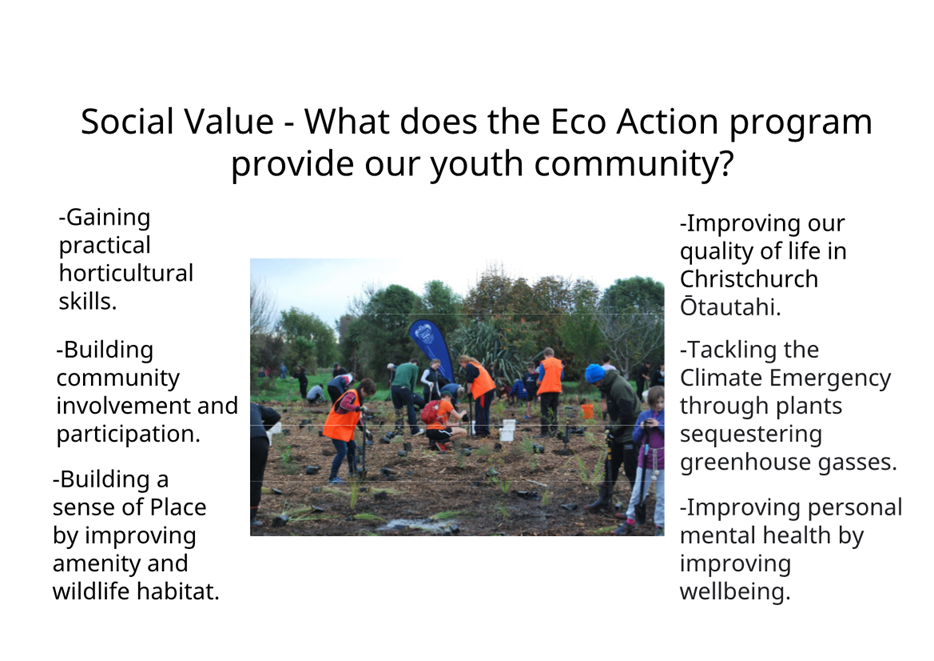 Social Value - What does the Eco Action program provide our youth community?

-Gaining practical horticultural skills.

-Building community involvement and participation.

-Building a sense of Place by improving amenity and wildlife habitat.

-Improving our quality of life in Christchurch Ōtautahi.

-Tackling the Climate Emergency through plants sequestering greenhouse gasses.

-Improving personal mental health by improving wellbeing.